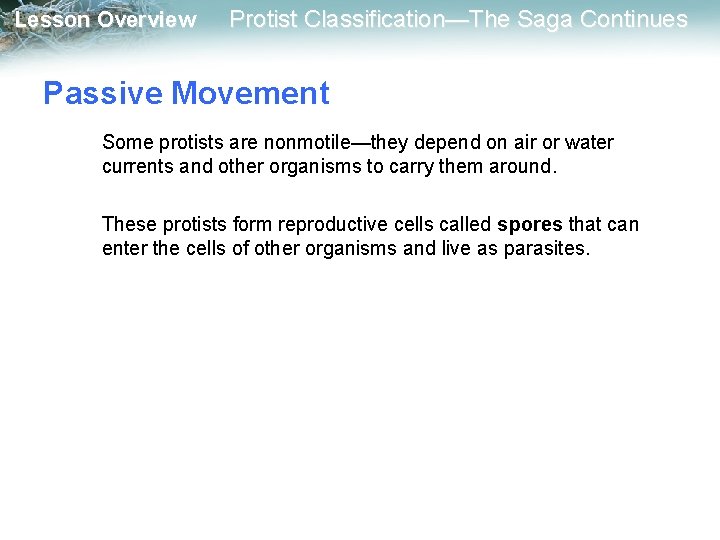 Lesson Overview Protist Classification—The Saga Continues

Passive Movement

Some protists are nonmotile—they depend on air or water currents and other organisms to carry them around.

These protists form reproductive cells called spores that can enter the cells of other organisms and live as parasites.